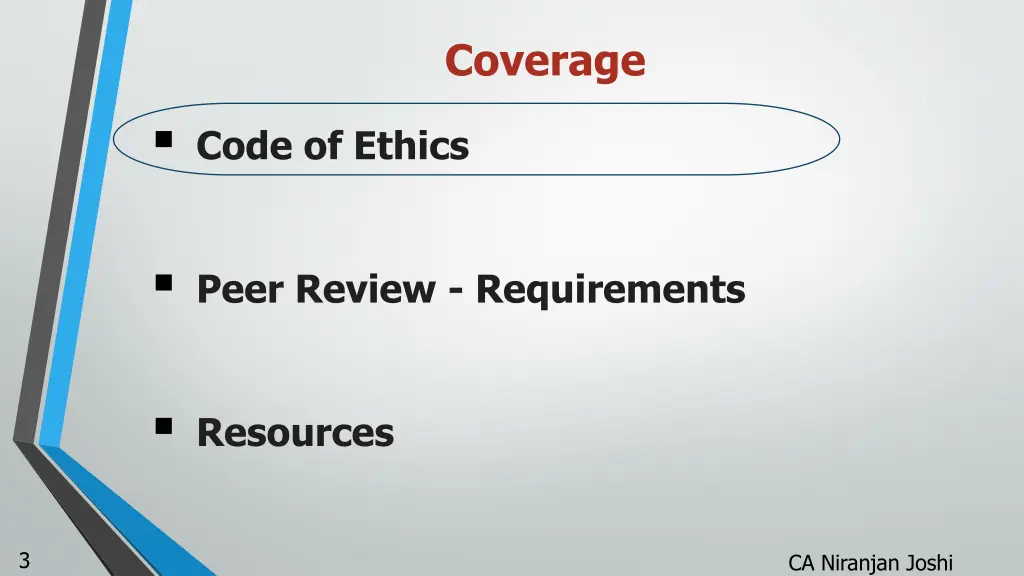 Coverage

▪ Code of Ethics

▪ Peer Review - Requirements

▪ Resources

3

CA Niranjan Joshi